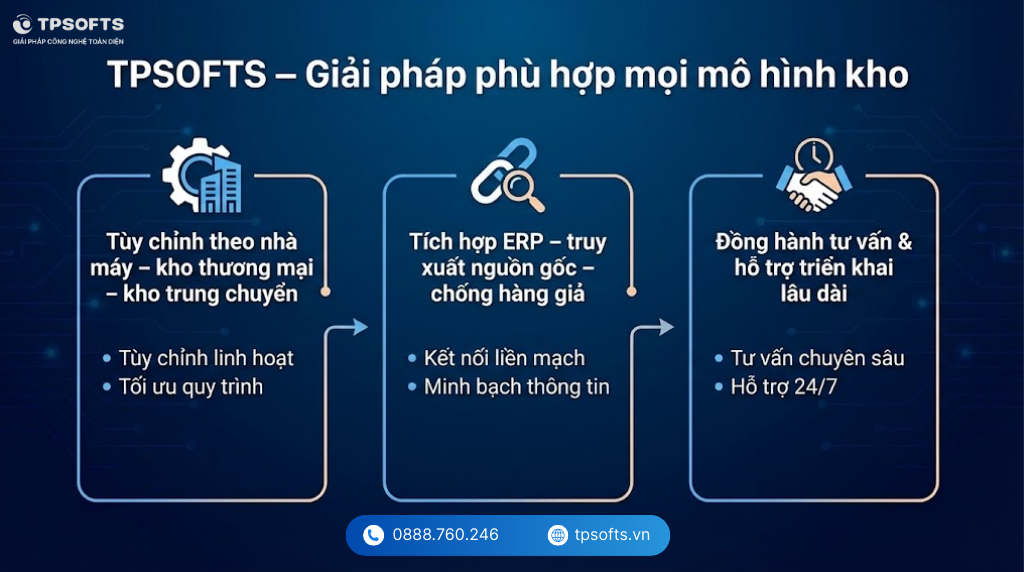 TPSOFTS
GIẢI PHÁP CÔNG NGHỆ TOÀN DIỆN

TPSOFTS – Giải pháp phù hợp mọi mô hình kho

Tùy chỉnh theo nhà máy – kho thương mại – kho trung chuyển

• Tùy chỉnh linh hoạt
• Tối ưu quy trình

Tích hợp ERP – truy xuất nguồn gốc – chống hàng giả

• Kết nối liền mạch
• Minh bạch thông tin

Đồng hành tư vấn & hỗ trợ triển khai lâu dài

• Tư vấn chuyên sâu
• Hỗ trợ 24/7

0888.760.246
tpsofts.vn